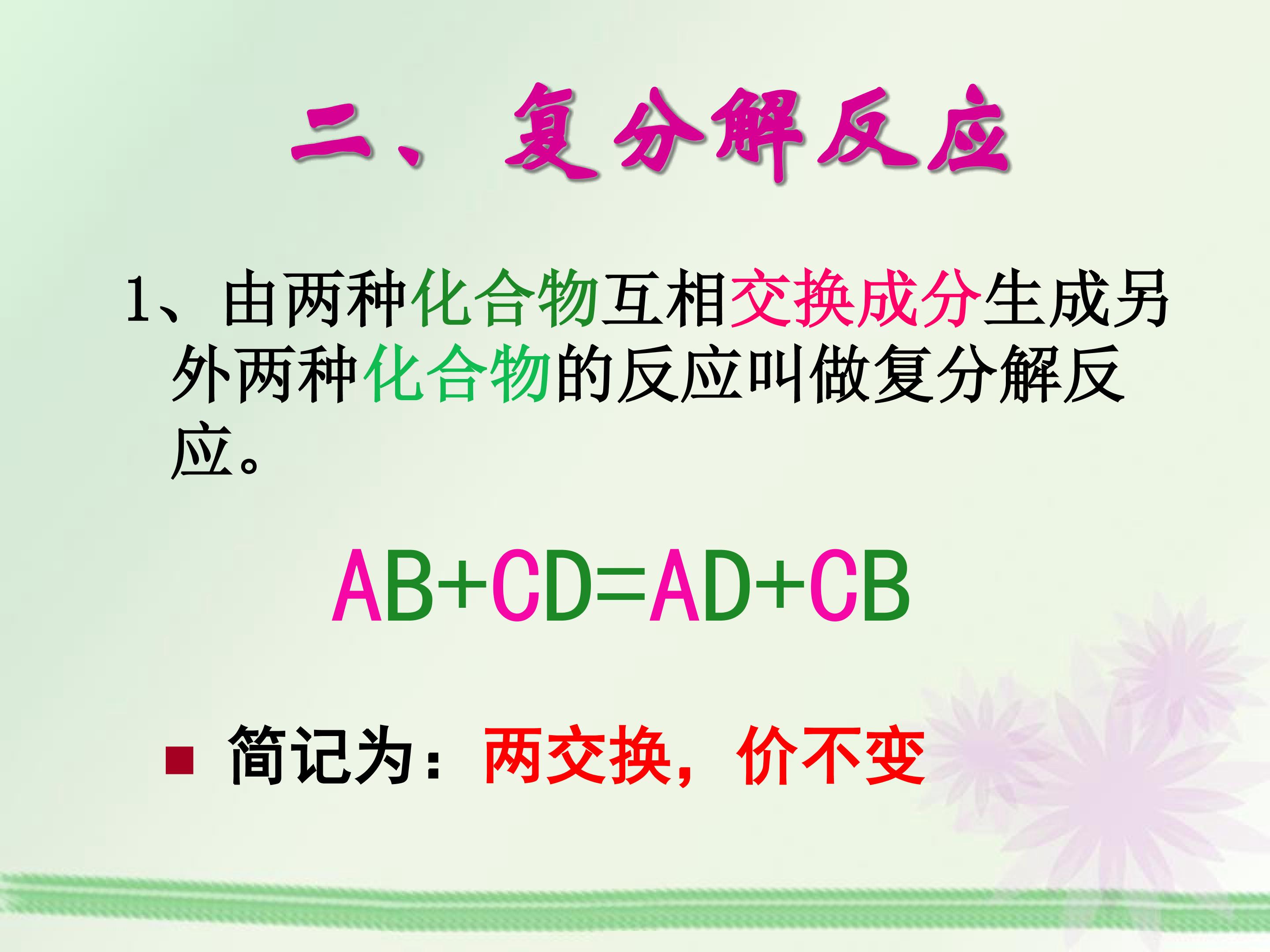 二、复分解反应

1、由两种化合物互相交换成分生成另外两种化合物的反应叫做复分解反应。

$AB+CD=AD+CB$

• 简记为：两交换，价不变